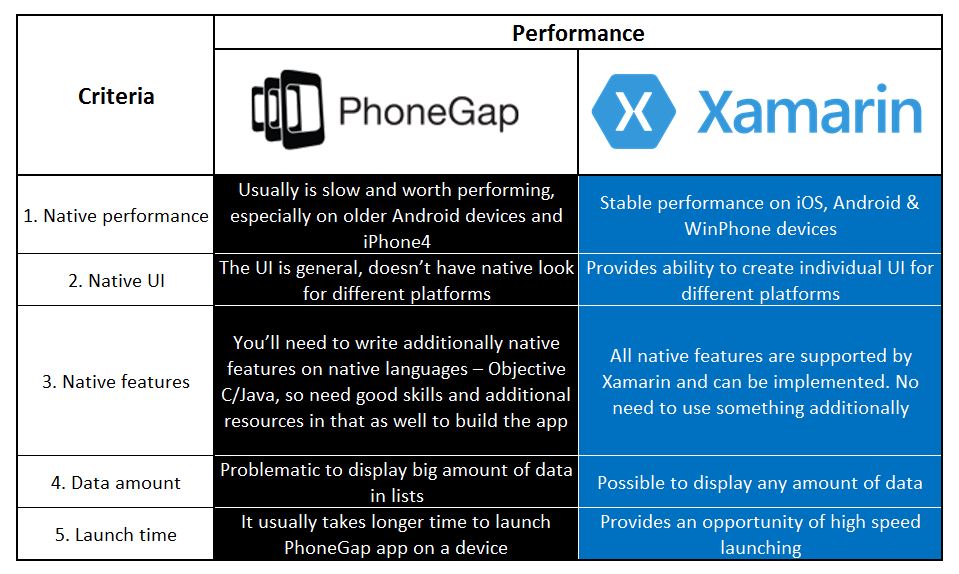 | Criteria | Performance | |
|---|---|---|
| | PhoneGap | Xamarin |
| 1. Native performance | Usually is slow and worth performing, especially on older Android devices and iPhone4 | Stable performance on iOS, Android & WinPhone devices |
| 2. Native UI | The UI is general, doesn't have native look for different platforms | Provides ability to create individual UI for different platforms |
| 3. Native features | You'll need to write additionally native features on native languages – Objective C/Java, so need good skills and additional resources in that as well to build the app | All native features are supported by Xamarin and can be implemented. No need to use something additionally |
| 4. Data amount | Problematic to display big amount of data in lists | Possible to display any amount of data |
| 5. Launch time | It usually takes longer time to launch PhoneGap app on a device | Provides an opportunity of high speed launching |